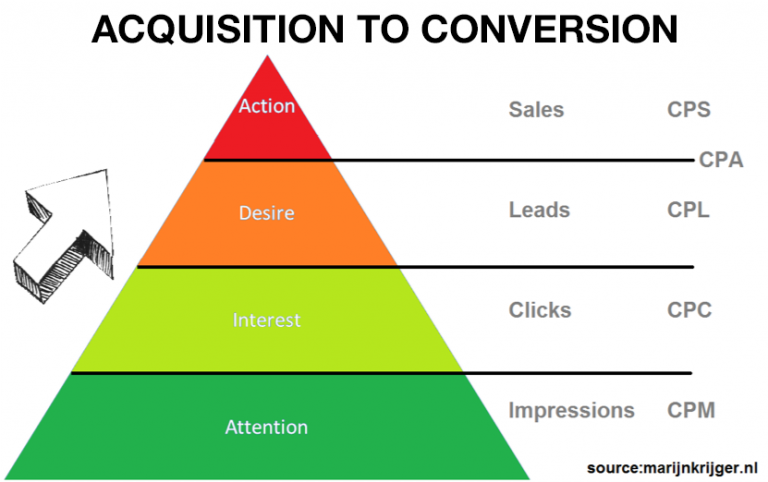 ACQUISITION TO CONVERSION

Action

Sales CPS

CPA

Desire

Leads CPL

Interest

Clicks CPC

Attention

Impressions CPM

source:marijnkrijger.nl